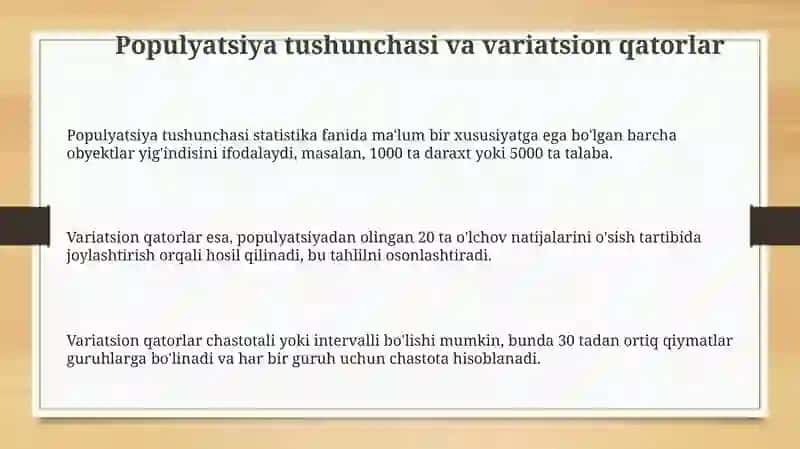 Populyatsiya tushunchasi va variatsion qatorlar

Populyatsiya tushunchasi statistika fanida ma'lum bir xususiyatga ega bo'lgan barcha obyektlar yig'indisini ifodalaydi, masalan, 1000 ta daraxt yoki 5000 ta talaba.

Variatsion qatorlar esa, populyatsiyadan olingan 20 ta o'lchov natijalarini o'sish tartibida joylashtirish orqali hosil qilinadi, bu tahlilni osonlashtiradi.

Variatsion qatorlar chastotali yoki intervalli bo'lishi mumkin, bunda 30 tadan ortiq qiymatlar guruhlarga bo'linadi va har bir guruh uchun chastota hisoblanadi.